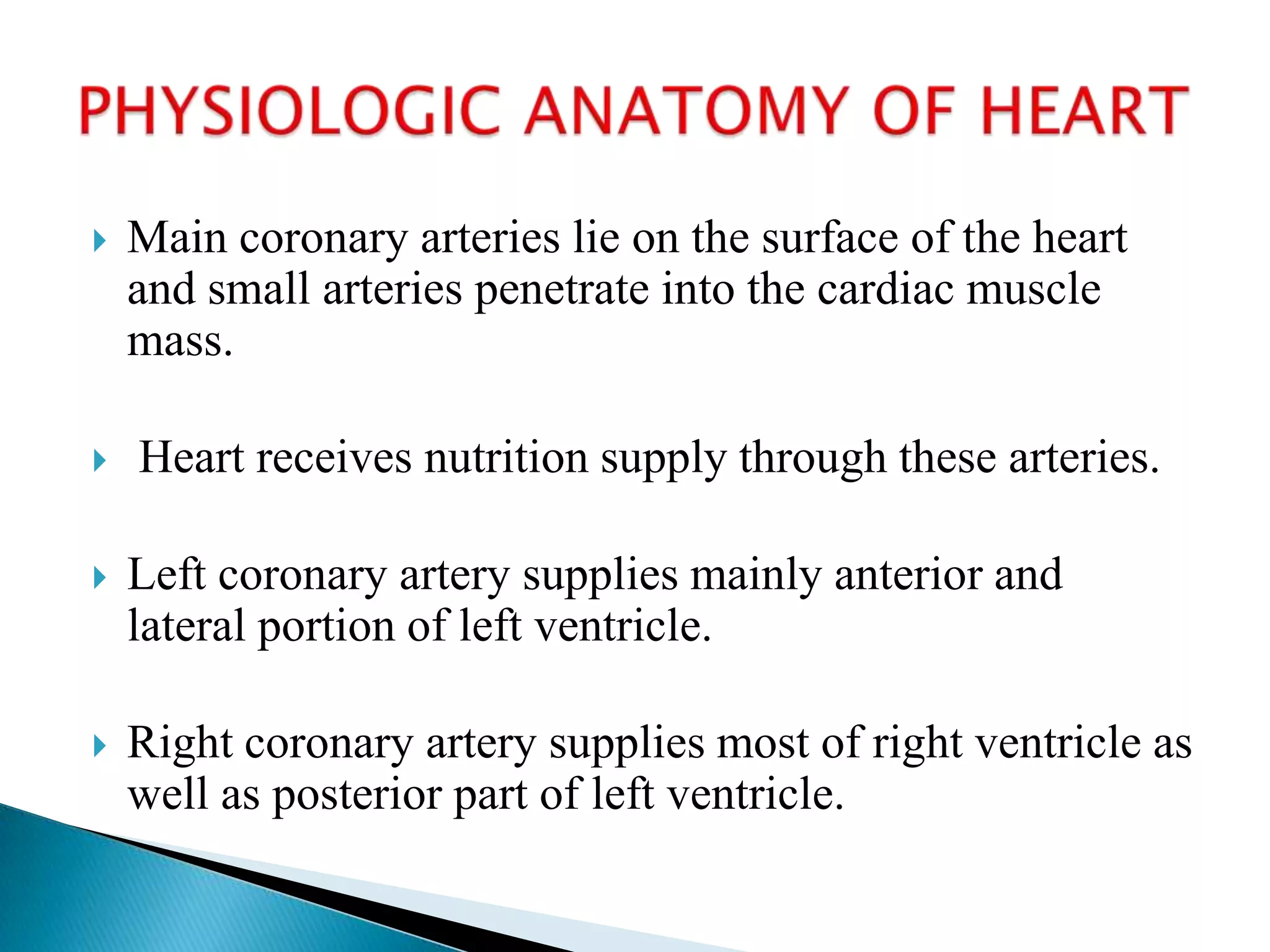 PHYSIOLOGIC ANATOMY OF HEART

Main coronary arteries lie on the surface of the heart and small arteries penetrate into the cardiac muscle mass.

Heart receives nutrition supply through these arteries.

Left coronary artery supplies mainly anterior and lateral portion of left ventricle.

Right coronary artery supplies most of right ventricle as well as posterior part of left ventricle.